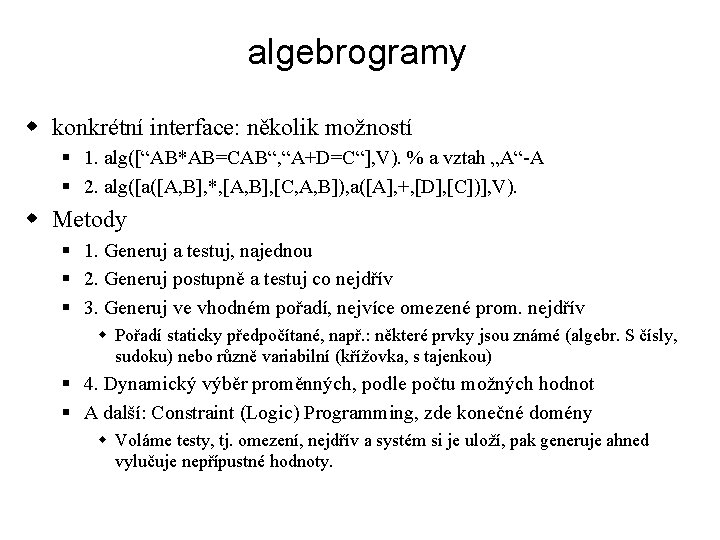 algebrogramy

konkrétní interface: několik možností

1. alg([“AB*AB=CAB“,“A+D=C“],V). % a vztah „A“-A

2. alg([a([A,B],*,[A,B],[C,A,B]),a([A],+,[D],[C])],V).

Metody

1. Generuj a testuj, najednou

2. Generuj postupně a testuj co nejdřív

3. Generuj ve vhodném pořadí, nejvíce omezené prom. nejdřív

Pořadí staticky předpočítané, např.: některé prvky jsou známé (algebr. S čísly, sudoku) nebo různě variabilní (křížovka, s tajenkou)

4. Dynamický výběr proměnných, podle počtu možných hodnot

A další: Constraint (Logic) Programming, zde konečné domény

Voláme testy, tj. omezení, nejdřív a systém si je uloží, pak generuje ahned vylučuje nepřípustné hodnoty.